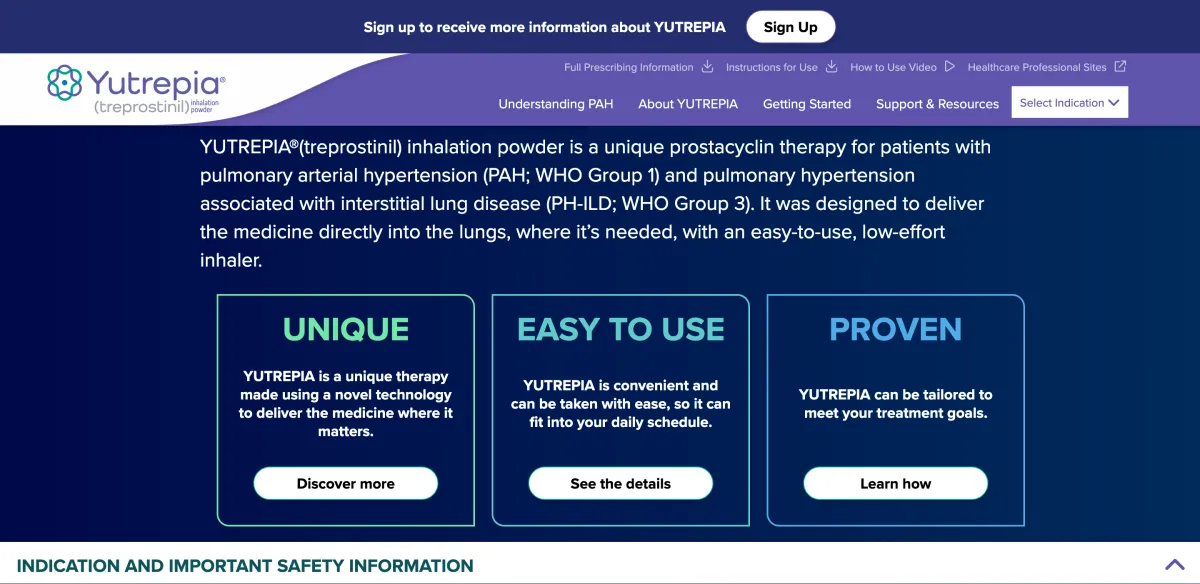 Sign up to receive more information about YUTREPIA

Sign Up

Yutrepia® (treprostinil) inhalation powder

Full Prescribing Information

Instructions for Use

How to Use Video

Healthcare Professional Sites

Understanding PAH

About YUTREPIA

Getting Started

Support & Resources

Select Indication

YUTREPIA®(treprostinil) inhalation powder is a unique prostacyclin therapy for patients with pulmonary arterial hypertension (PAH; WHO Group 1) and pulmonary hypertension associated with interstitial lung disease (PH-ILD; WHO Group 3). It was designed to deliver the medicine directly into the lungs, where it's needed, with an easy-to-use, low-effort inhaler.

UNIQUE

YUTREPIA is a unique therapy made using a novel technology to deliver the medicine where it matters.

Discover more

EASY TO USE

YUTREPIA is convenient and can be taken with ease, so it can fit into your daily schedule.

See the details

PROVEN

YUTREPIA can be tailored to meet your treatment goals.

Learn how

INDICATION AND IMPORTANT SAFETY INFORMATION